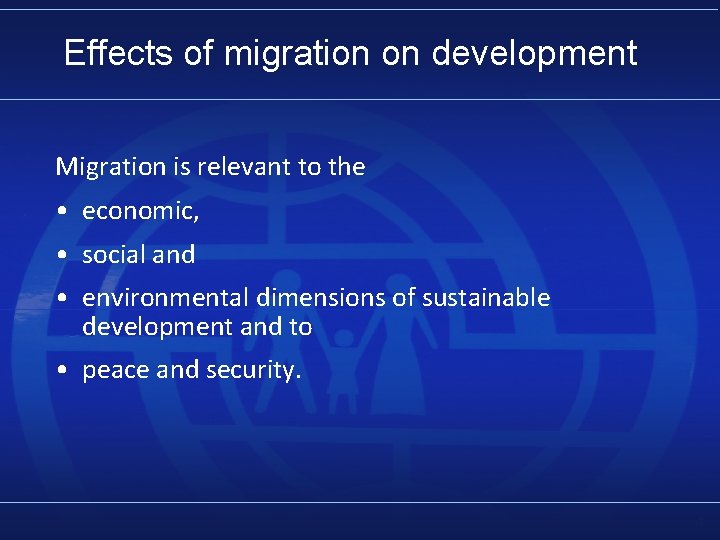 Effects of migration on development

Migration is relevant to the

• economic,

• social and

• environmental dimensions of sustainable development and to

• peace and security.